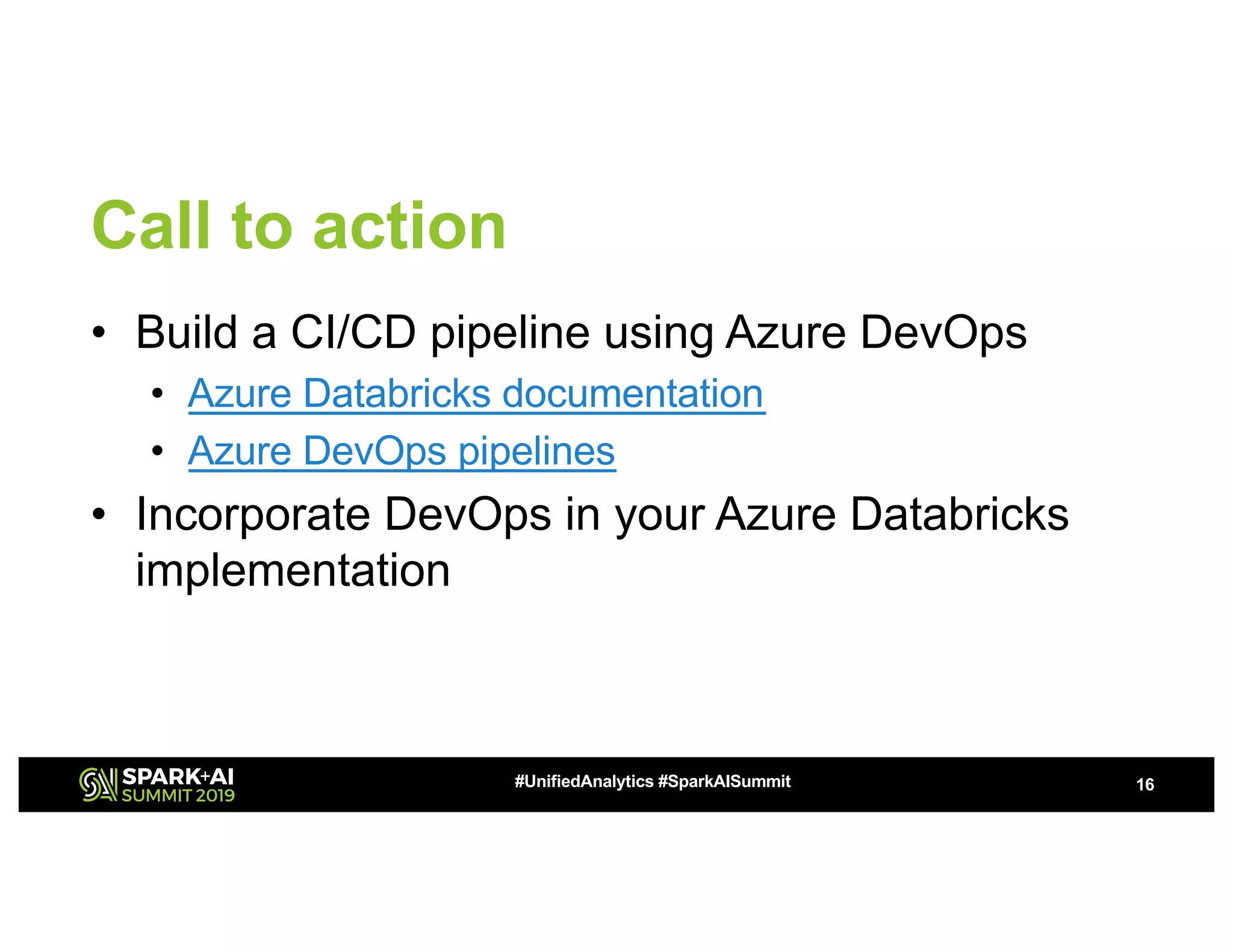 Call to action

• Build a CI/CD pipeline using Azure DevOps
  • Azure Databricks documentation
  • Azure DevOps pipelines
• Incorporate DevOps in your Azure Databricks implementation

SPARK+AI SUMMIT 2019

#UnifiedAnalytics #SparkAISummit

16